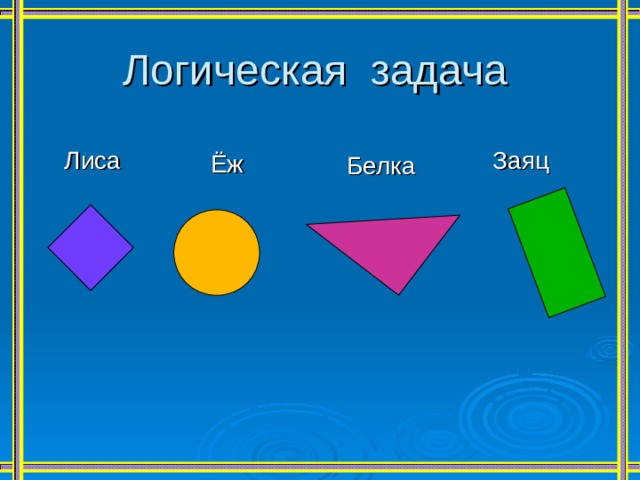 Логическая задача

Лиса

Ёж

Белка

Заяц